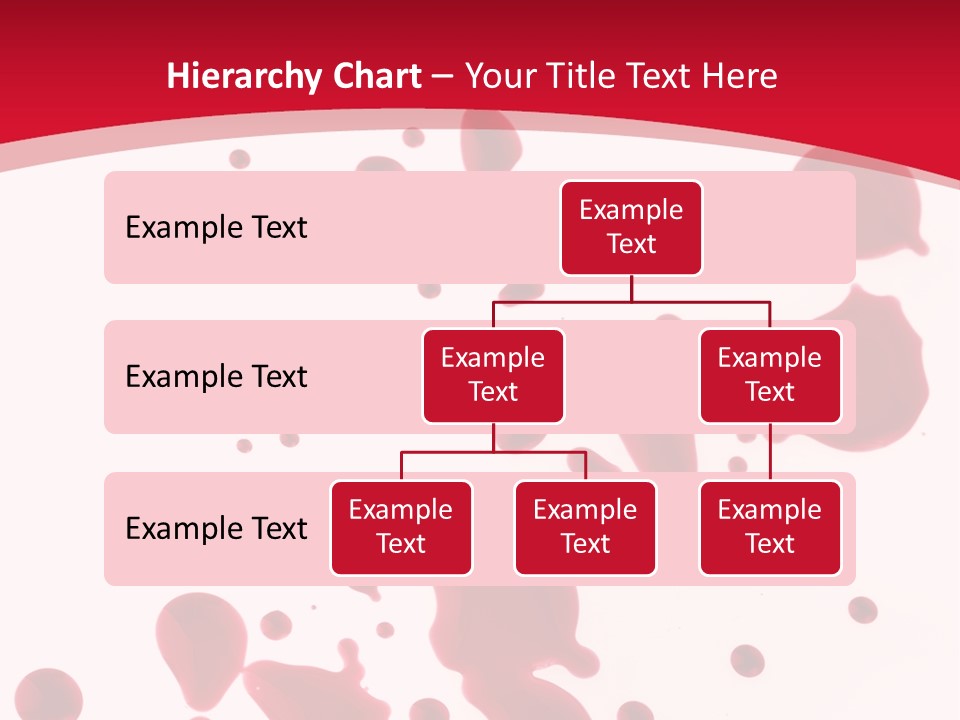 Hierarchy Chart – Your Title Text Here

Example Text

Example Text

Example Text

Example Text

Example Text

Example Text

Example Text

Example Text

Example Text